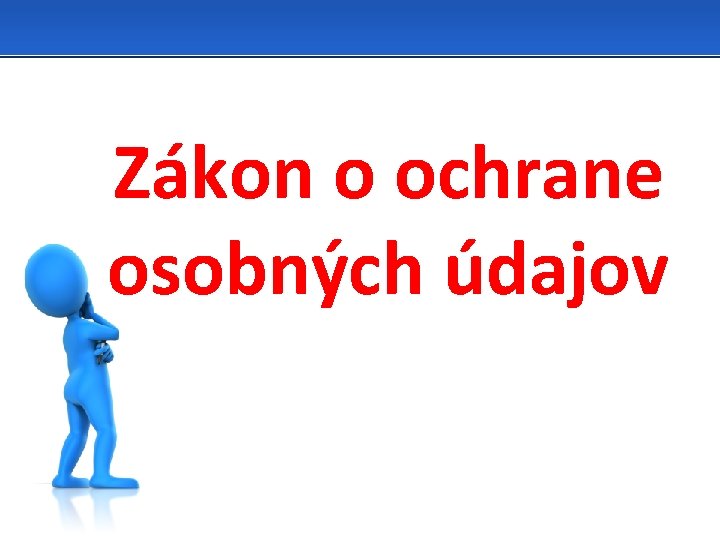 Zákon o ochrane osobných údajov